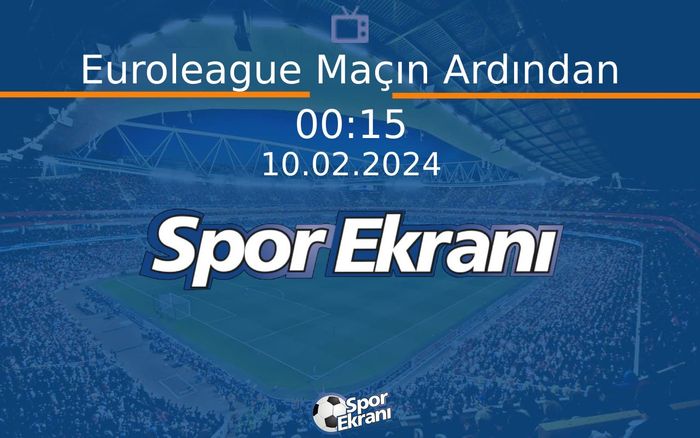 Euroleague Maçın Ardından
00:15
10.02.2024

Spor Ekranı

Spor Ekranı